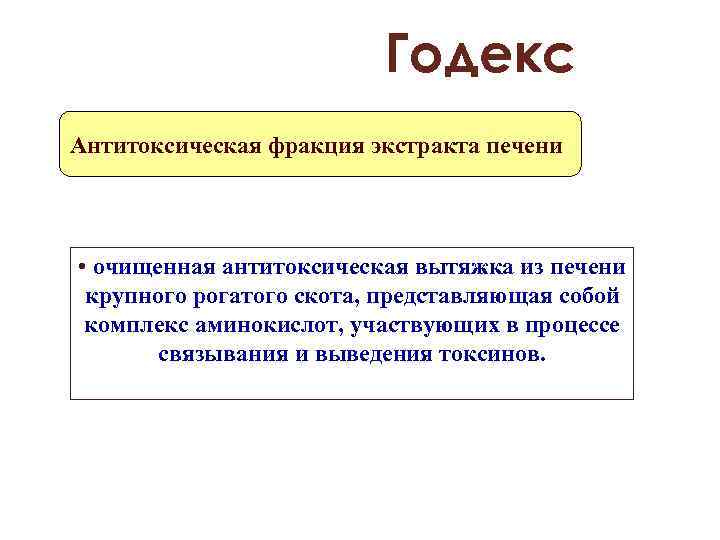 Годекс

Антитоксическая фракция экстракта печени

• очищенная антитоксическая вытяжка из печени крупного рогатого скота, представляющая собой комплекс аминокислот, участвующих в процессе связывания и выведения токсинов.